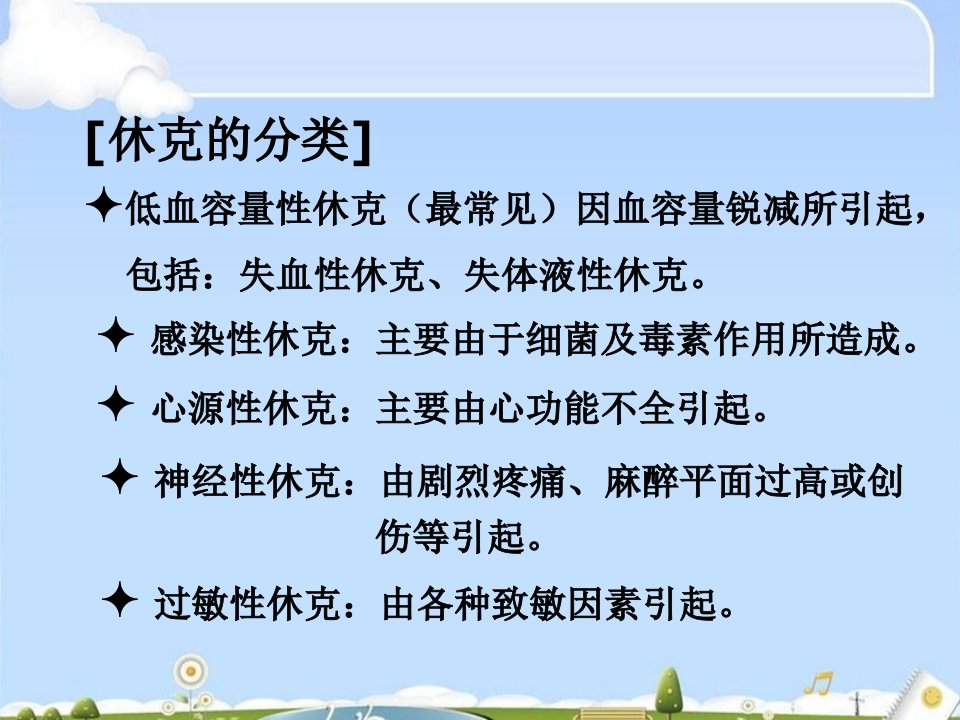 [休克的分类]

✦低血容量性休克（最常见）因血容量锐减所引起，包括：失血性休克、失体液性休克。

✦ 感染性休克：主要由于细菌及毒素作用所造成。

✦ 心源性休克：主要由心功能不全引起。

✦ 神经性休克：由剧烈疼痛、麻醉平面过高或创伤等引起。

✦ 过敏性休克：由各种致敏因素引起。